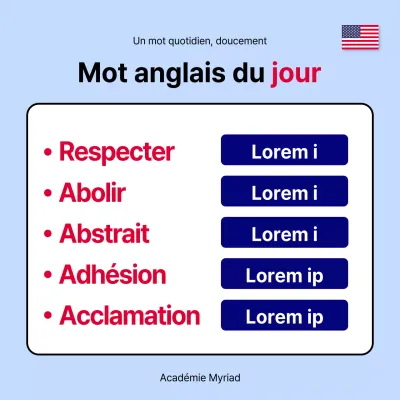 Un mot quotidien, doucement

Mot anglais du jour

• Respecter
Lorem i

• Abolir
Lorem i

• Abstrait
Lorem i

• Adhésion
Lorem ip

• Acclamation
Lorem ip

Académie Myriad